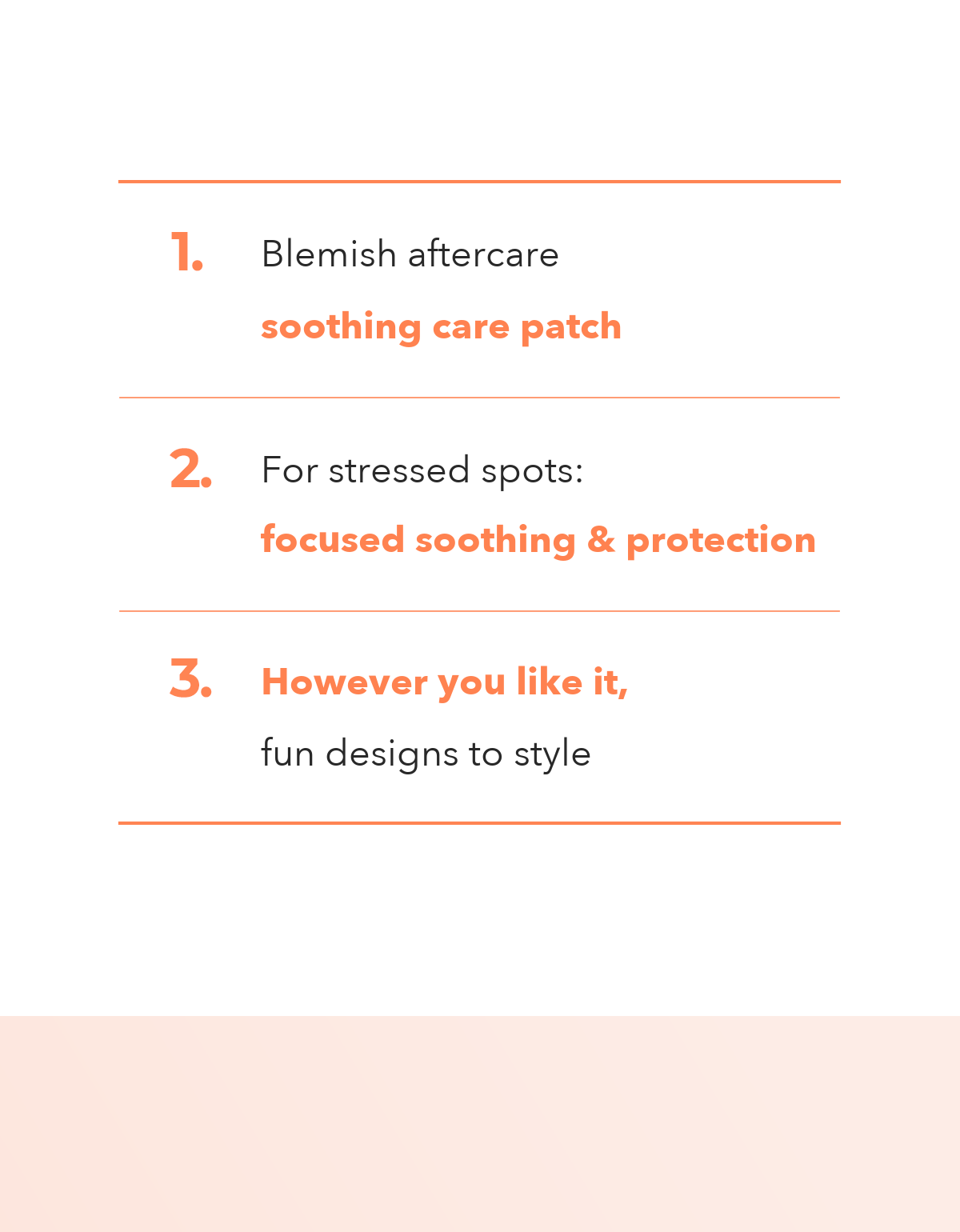 1. Blemish aftercare
soothing care patch

2. For stressed spots:
focused soothing & protection

3. However you like it,
fun designs to style